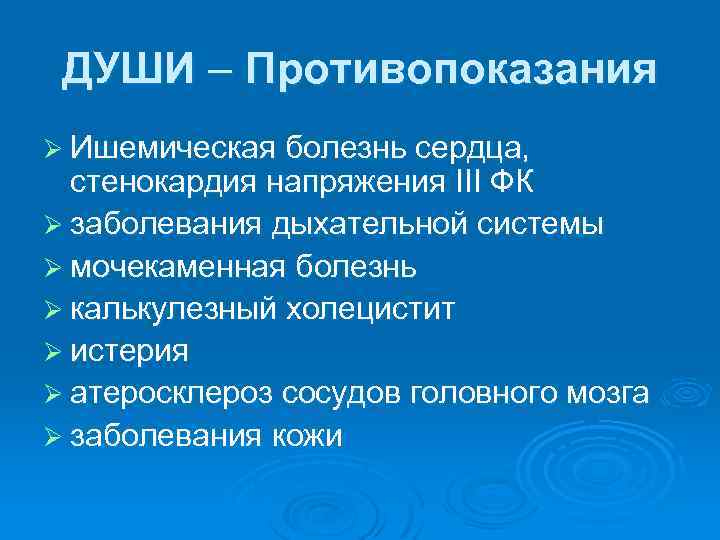 ДУШИ – Противопоказания

➢ Ишемическая болезнь сердца, стенокардия напряжения III ФК
➢ заболевания дыхательной системы
➢ мочекаменная болезнь
➢ калькулезный холецистит
➢ истерия
➢ атеросклероз сосудов головного мозга
➢ заболевания кожи